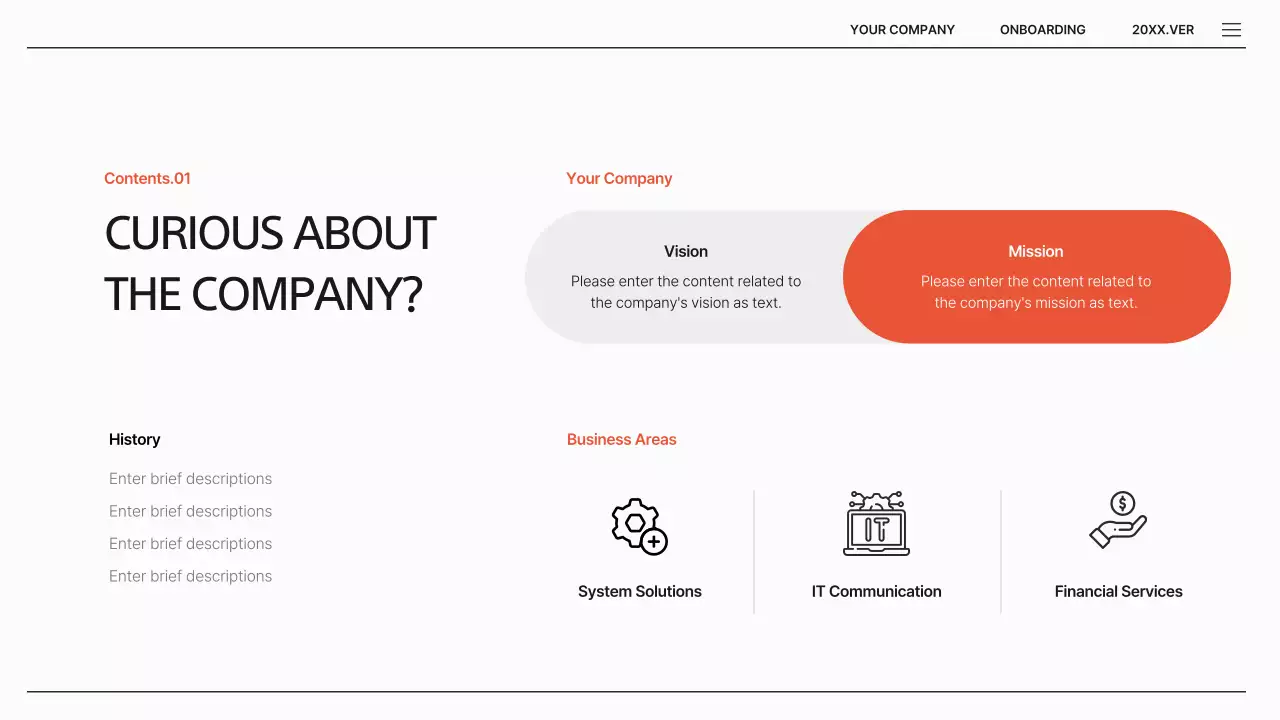 YOUR COMPANY ONBOARDING 20XX.VER

Contents.01

CURIOUS ABOUT THE COMPANY?

Your Company

Vision
Please enter the content related to the company's vision as text.

Mission
Please enter the content related to the company's mission as text.

History
Enter brief descriptions
Enter brief descriptions
Enter brief descriptions
Enter brief descriptions

Business Areas

IT

System Solutions

IT Communication

Financial Services